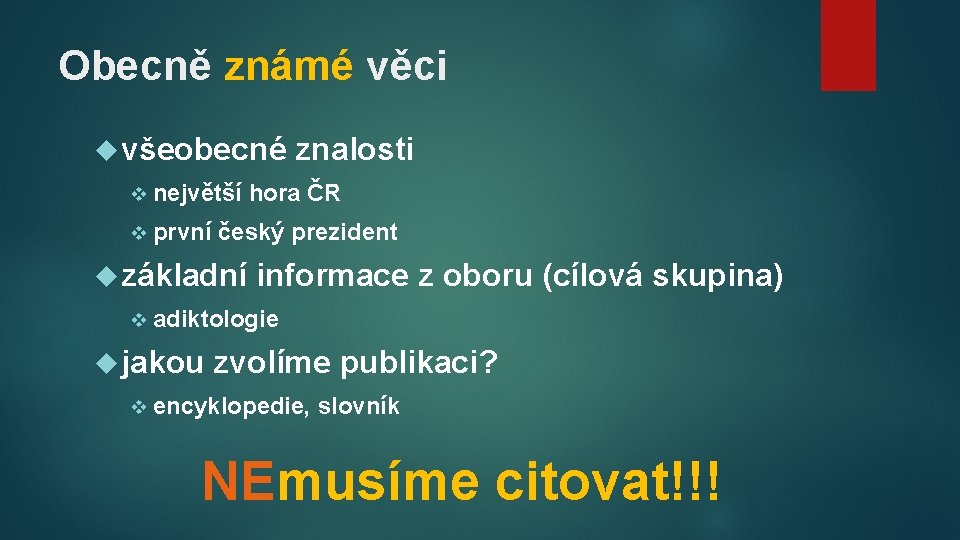 Obecně známé věci

všeobecné znalosti

největší hora ČR

první český prezident

základní informace z oboru (cílová skupina)

adiktologie

jakou zvolíme publikaci?

encyklopedie, slovník

NEmusíme citovat!!!